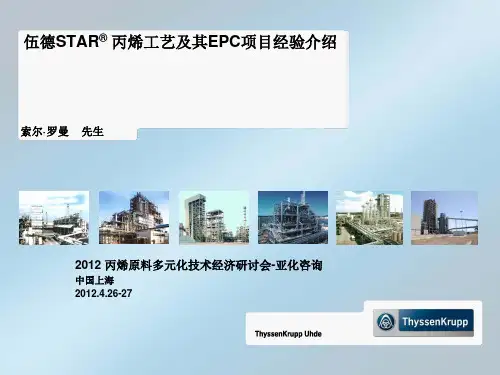 伍德STAR® 丙烯工艺及其EPC项目经验介绍

索尔·罗曼　先生

2012 丙烯原料多元化技术经济研讨会-亚化咨询
中国上海
2012.4.26-27

ThyssenKrupp Uhde

ThyssenKrupp